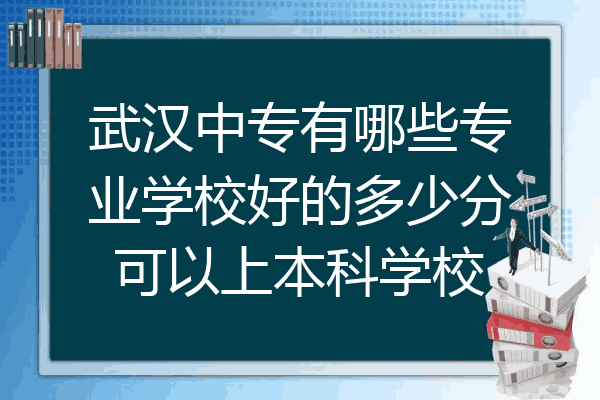 武汉中专有哪些专业学校好的多少分可以上本科学校